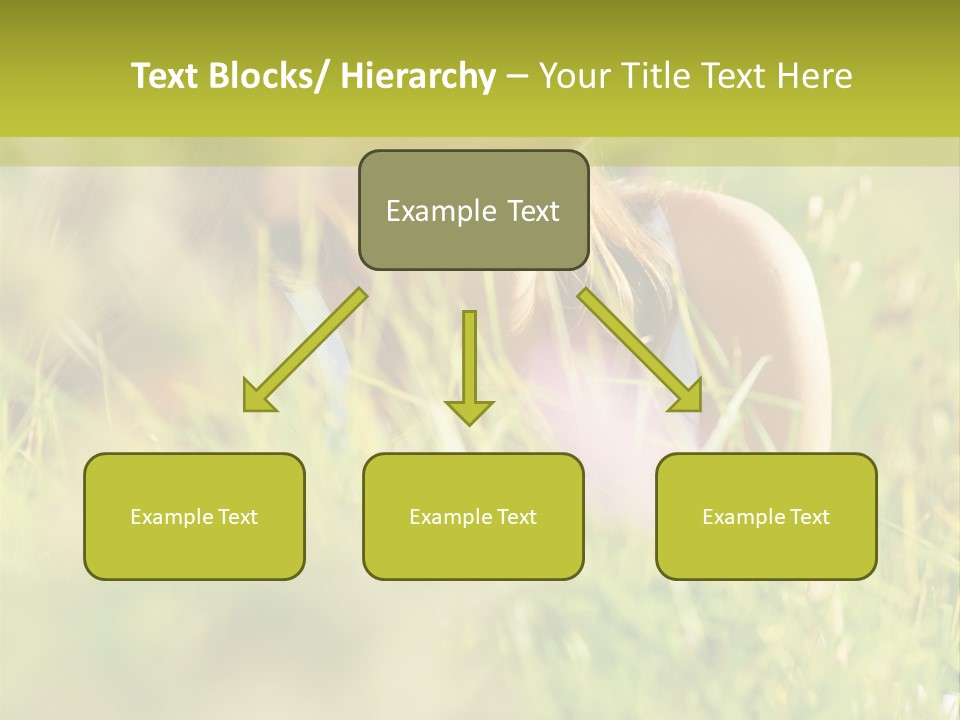 Text Blocks/ Hierarchy – Your Title Text Here

Example Text

Example Text

Example Text

Example Text